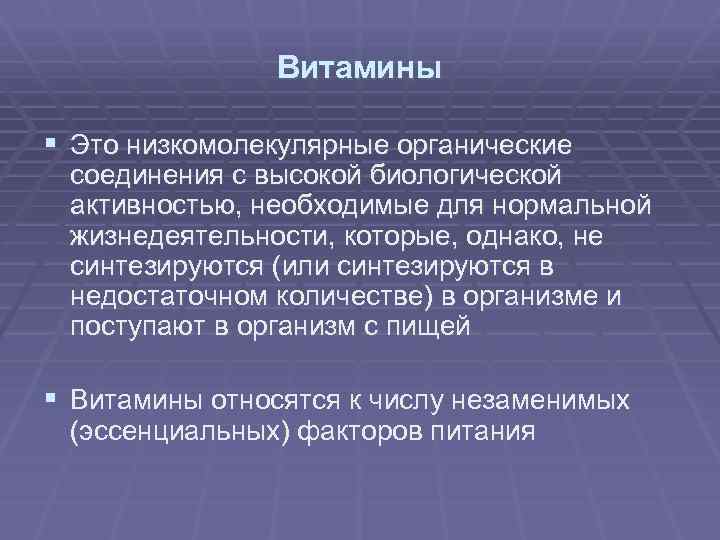 Витамины

▪ Это низкомолекулярные органические соединения с высокой биологической активностью, необходимые для нормальной жизнедеятельности, которые, однако, не синтезируются (или синтезируются в недостаточном количестве) в организме и поступают в организм с пищей

▪ Витамины относятся к числу незаменимых (эссенциальных) факторов питания